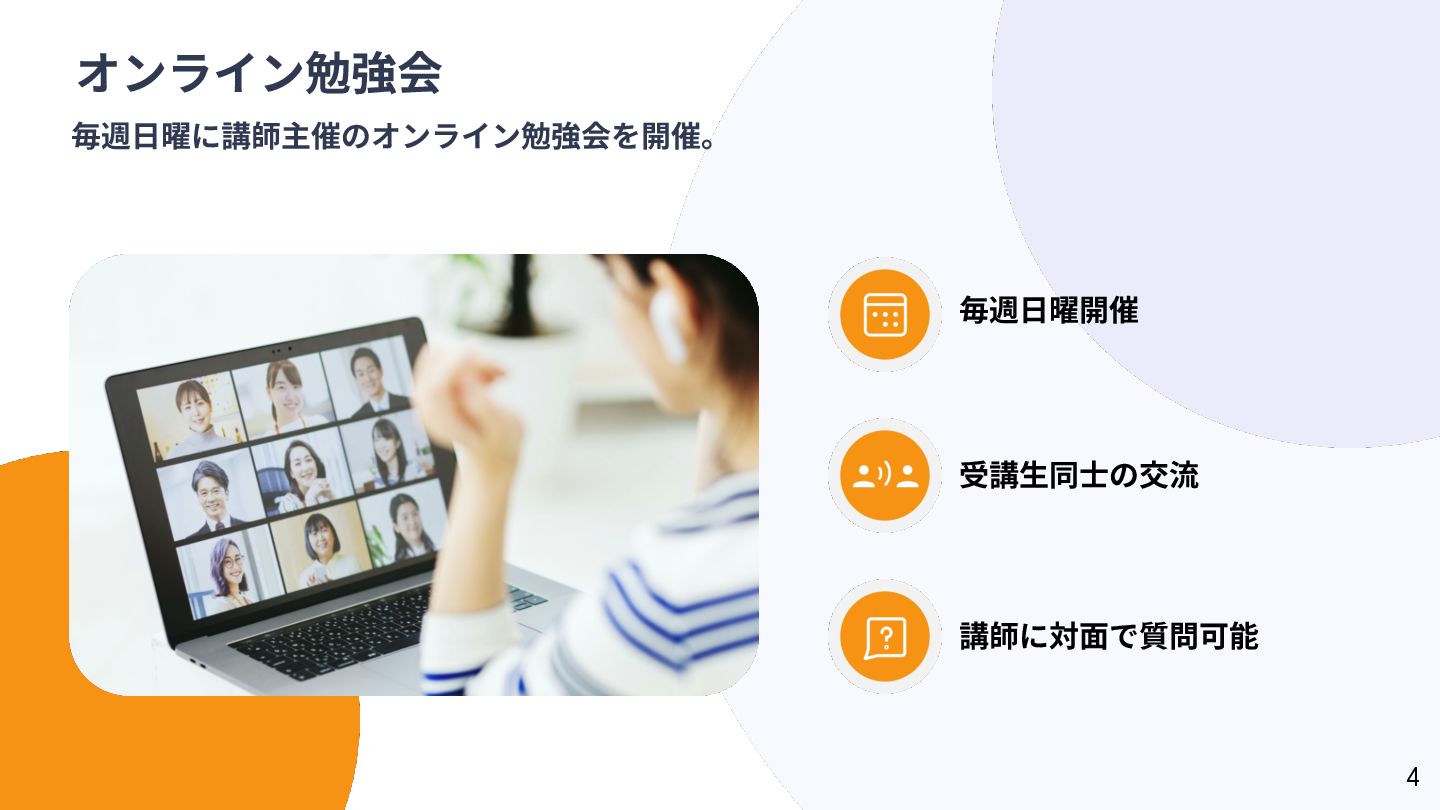 オンライン勉強会

毎週日曜に講師主催のオンライン勉強会を開催。

毎週日曜開催

受講生同士の交流

講師に対面で質問可能

4